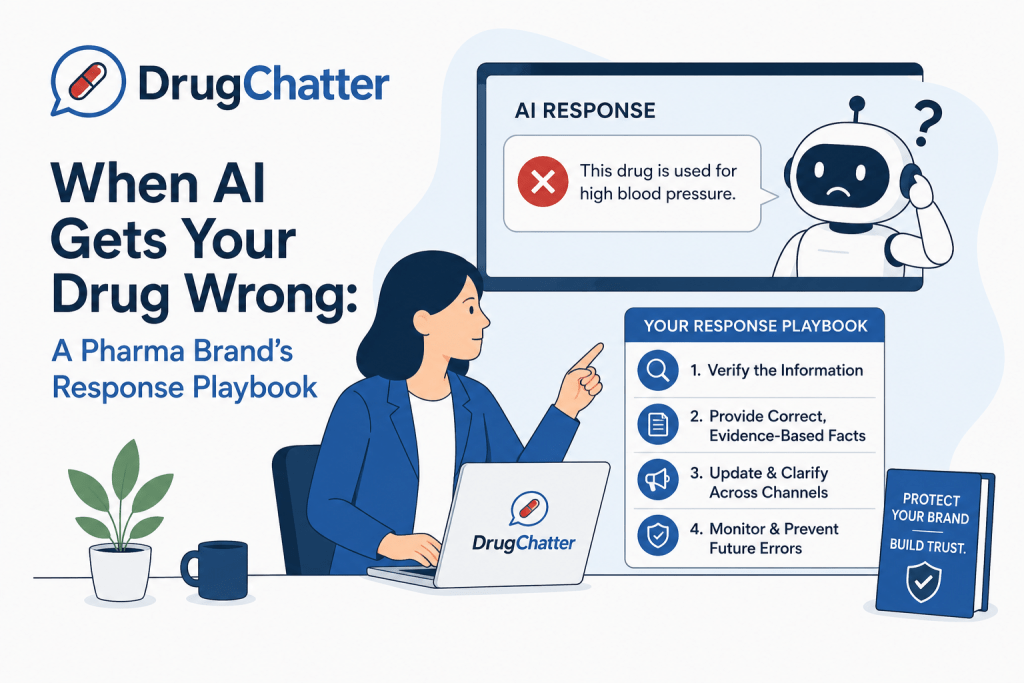 DrugChatter

When AI Gets Your Drug Wrong:

A Pharma Brand's Response Playbook

AI RESPONSE

This drug is used for high blood pressure.

?

YOUR RESPONSE PLAYBOOK

1. Verify the Information

2. Provide Correct, Evidence-Based Facts

3. Update & Clarify Across Channels

4. Monitor & Prevent Future Errors

DrugChatter

PROTECT YOUR BRAND

BUILD TRUST.